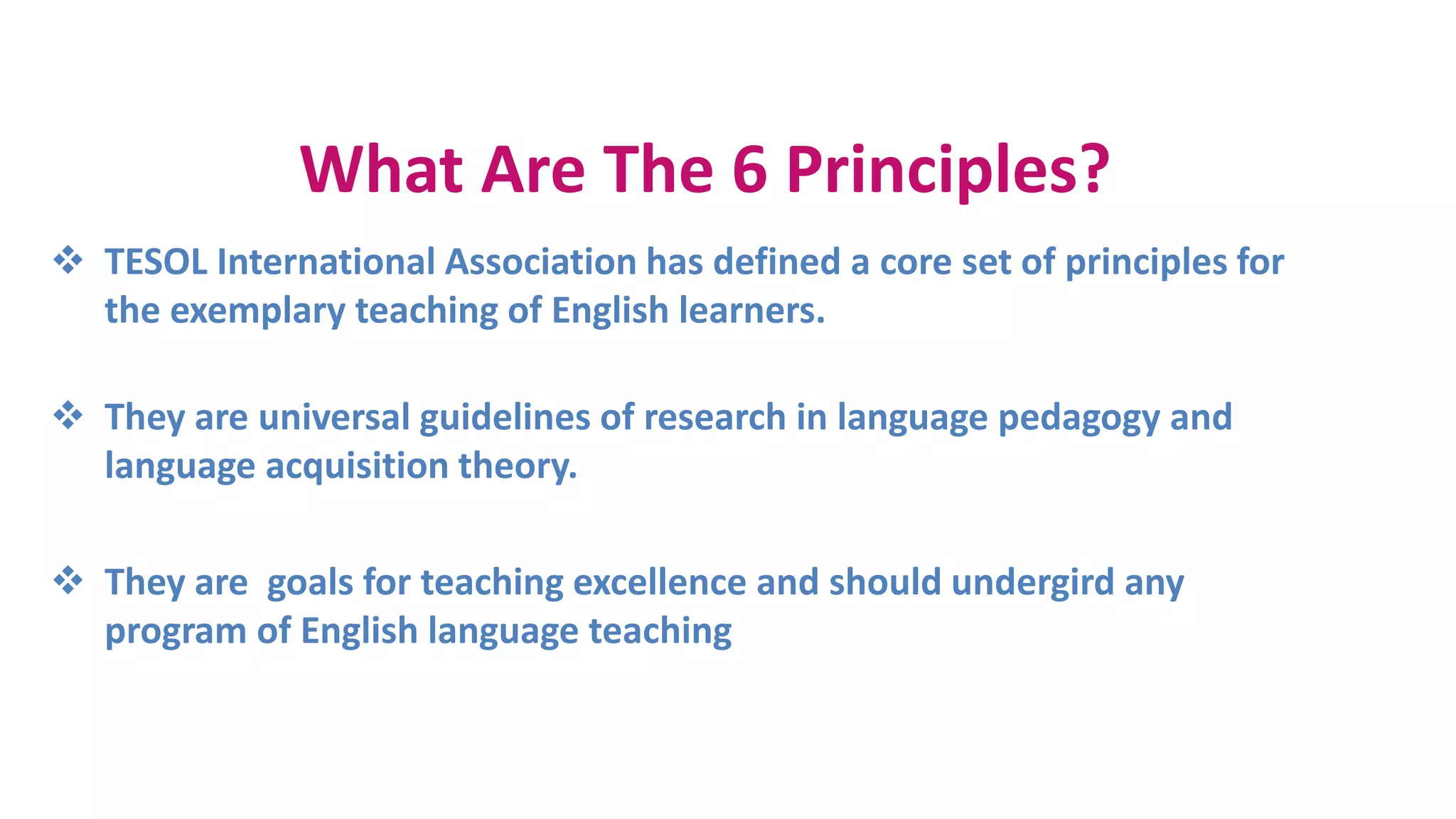 What Are The 6 Principles?

❖ TESOL International Association has defined a core set of principles for the exemplary teaching of English learners.

❖ They are universal guidelines of research in language pedagogy and language acquisition theory.

❖ They are  goals for teaching excellence and should undergird any program of English language teaching